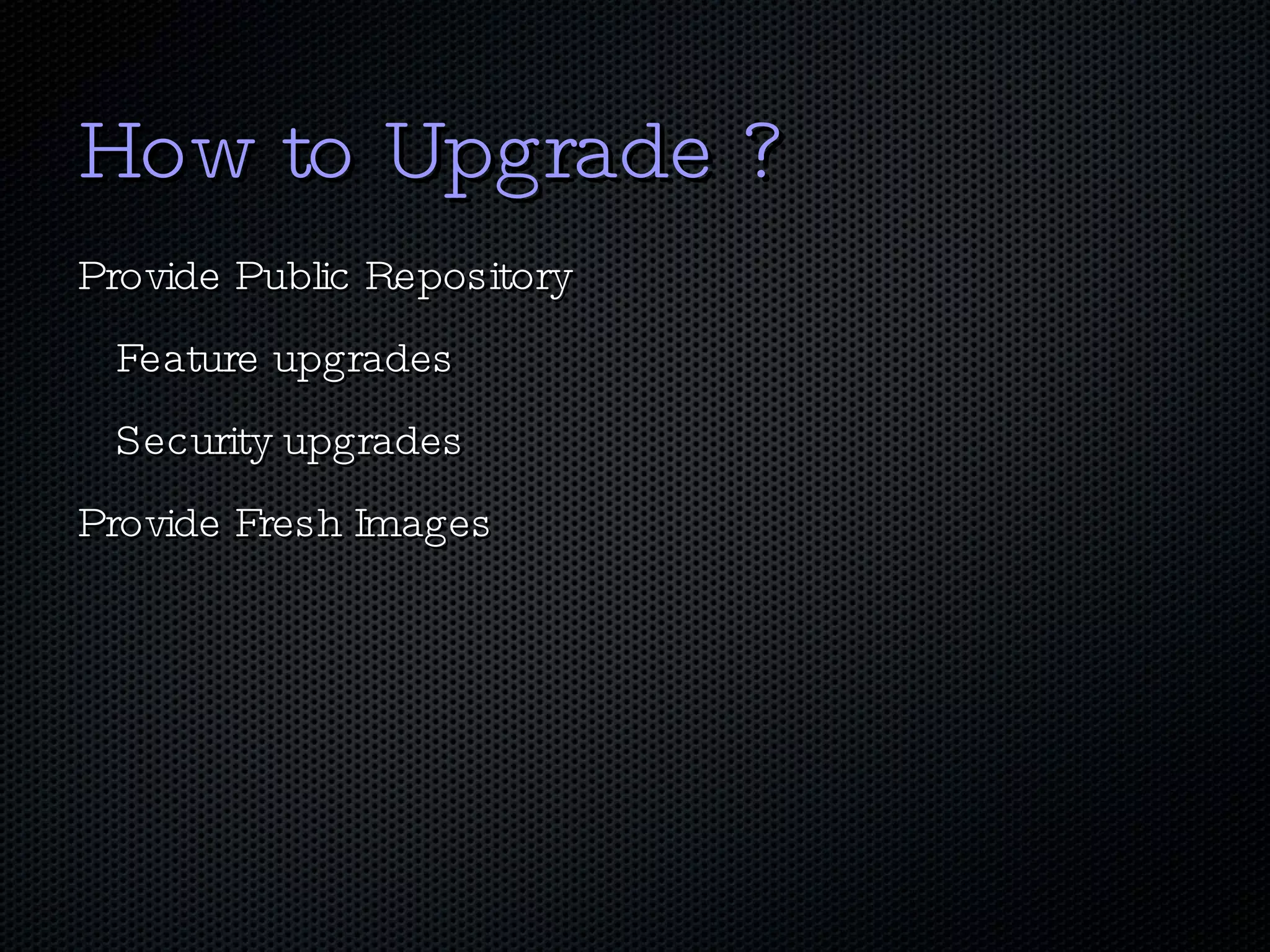 How to Upgrade ?

Provide Public Repository

Feature upgrades

Security upgrades

Provide Fresh Images